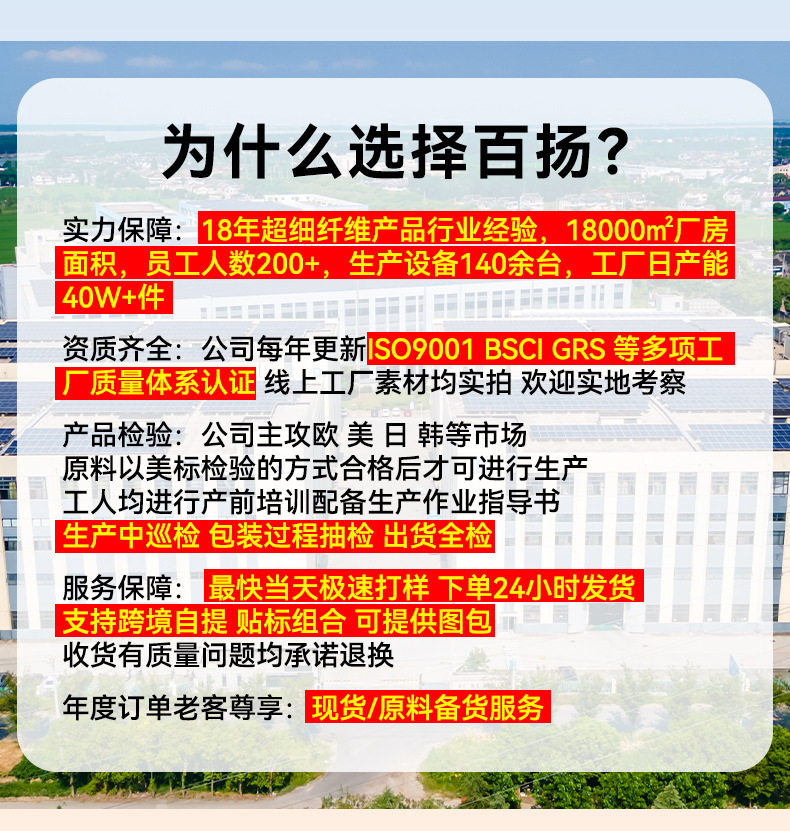 为什么选择百扬？

实力保障：18年超细纤维产品行业经验，18000㎡厂房面积，员工人数200+，生产设备140余台，工厂日产能40W+件

资质齐全：公司每年更新ISO9001 BSCI GRS 等多项工厂质量体系认证 线上工厂素材均实拍 欢迎实地考察

产品检验：公司主攻欧 美 日 韩等市场
原料以美标检验的方式合格后才可进行生产
工人均进行产前培训配备生产作业指导书
生产中巡检 包装过程抽检 出货全检

服务保障： 最快当天极速打样 下单24小时发货
支持跨境自提 贴标组合 可提供图包
收货有质量问题均承诺退换

年度订单老客尊享：现货/原料备货服务